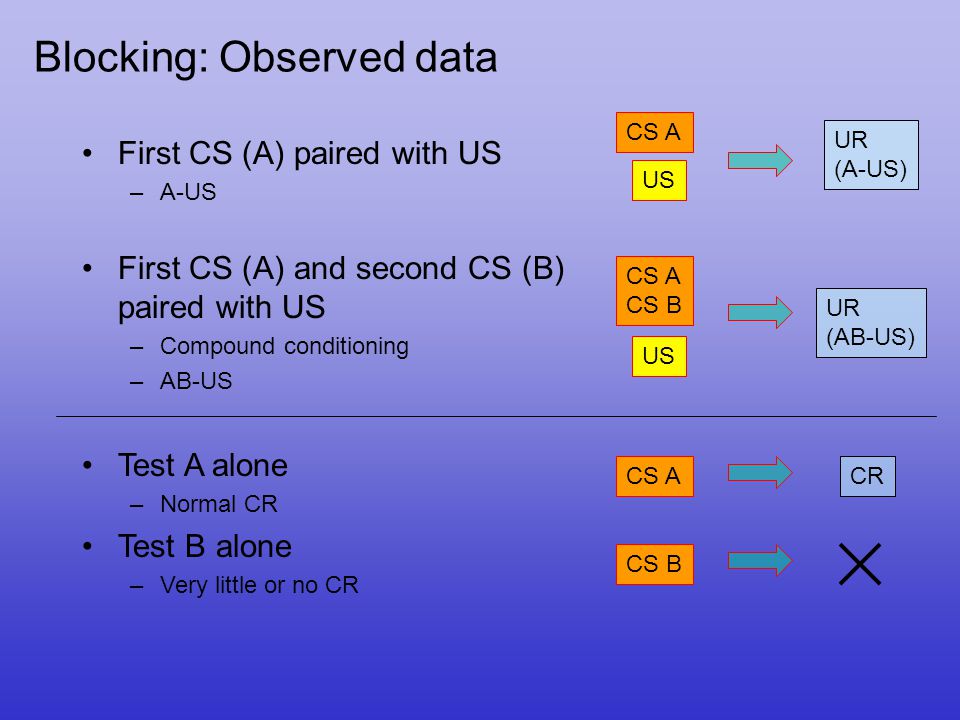 Blocking: Observed data

• First CS (A) paired with US
– A-US

CS A
US
UR
(A-US)

• First CS (A) and second CS (B) paired with US
– Compound conditioning
– AB-US

CS A
CS B
US
UR
(AB-US)

• Test A alone
– Normal CR

CS A
CR

• Test B alone
– Very little or no CR

CS B